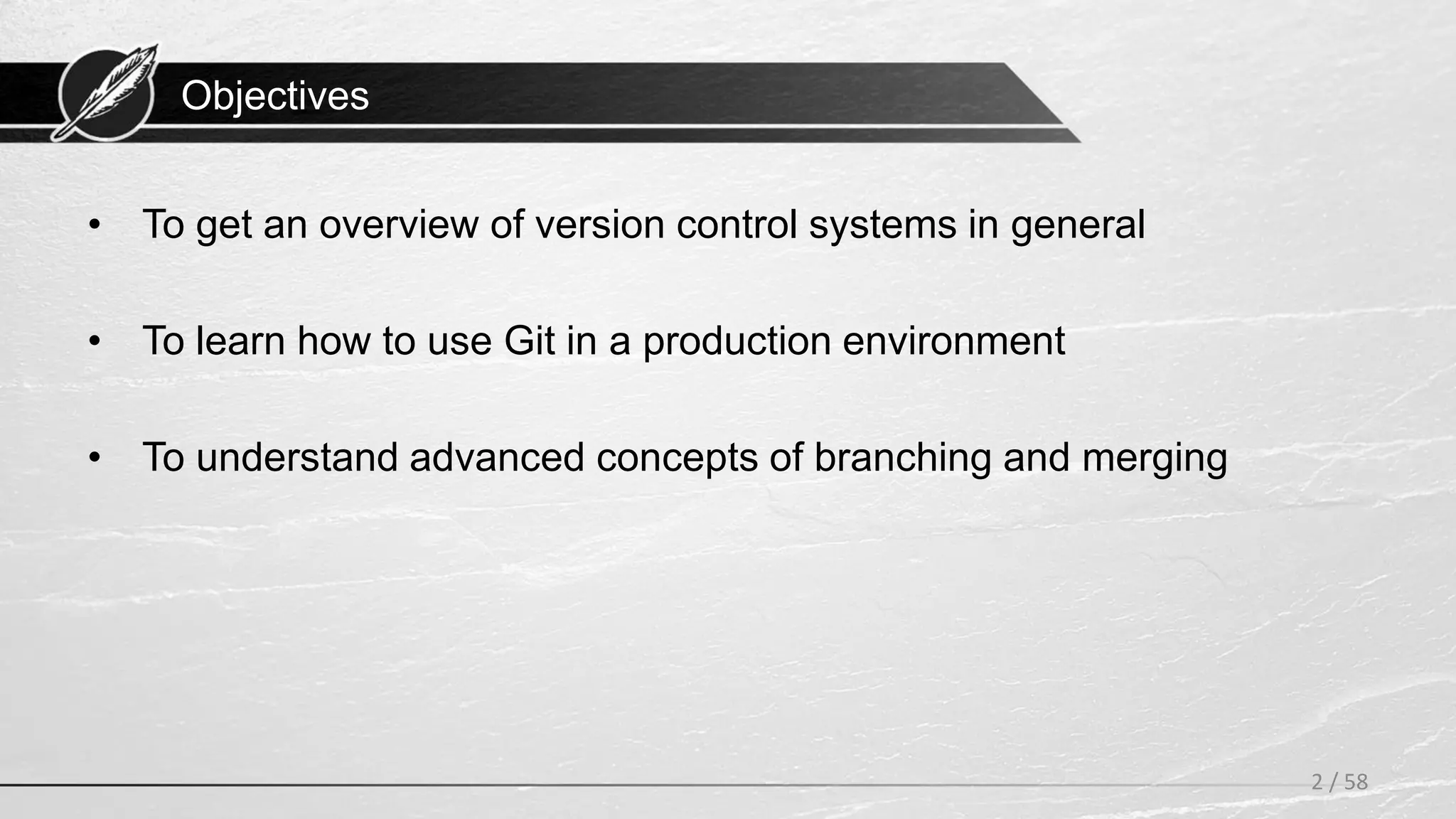 Objectives

• To get an overview of version control systems in general

• To learn how to use Git in a production environment

• To understand advanced concepts of branching and merging

2 / 58